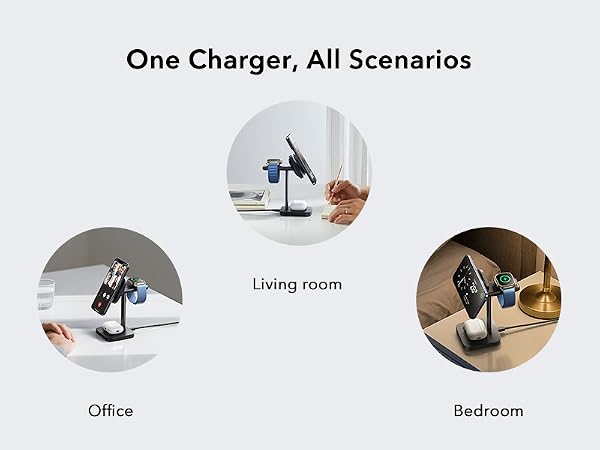 One Charger, All Scenarios

Living room

Office

Bedroom